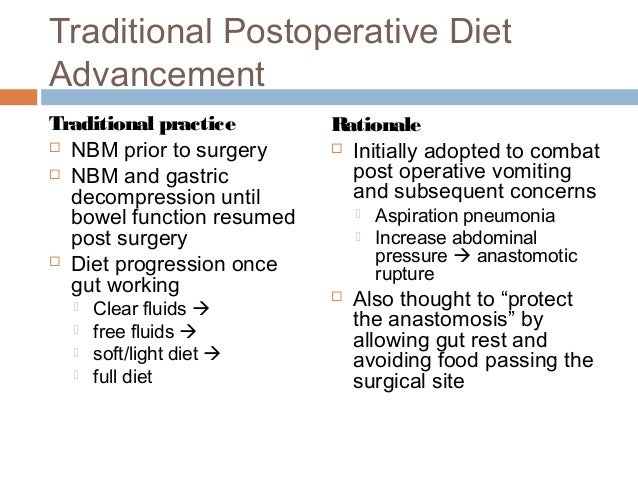 Traditional Postoperative Diet Advancement

Traditional practice

NBM prior to surgery

NBM and gastric decompression until bowel function resumed post surgery

Diet progression once gut working

Clear fluids →

free fluids →

soft/light diet →

full diet

Rationale

Initially adopted to combat post operative vomiting and subsequent concerns

Aspiration pneumonia

Increase abdominal pressure → anastomotic rupture

Also thought to “protect the anastomosis” by allowing gut rest and avoiding food passing the surgical site